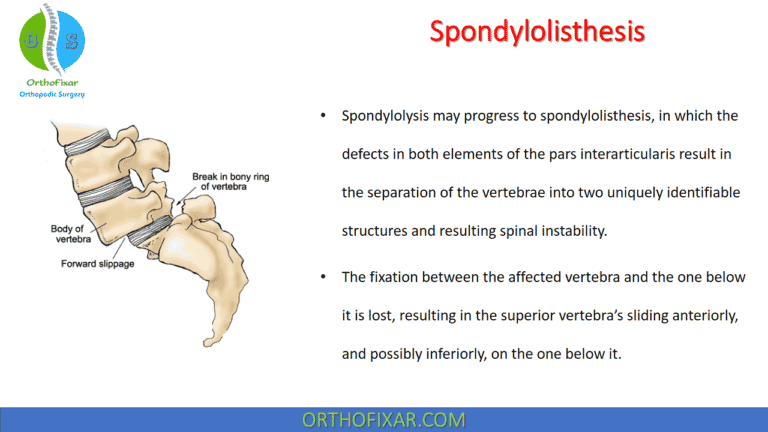 O S

OrthoFixar
Orthopedic Surgery

Spondylolisthesis

Break in bony ring of vertebra

Body of vertebra

Forward slippage

• Spondylolysis may progress to spondylolisthesis, in which the defects in both elements of the pars interarticularis result in the separation of the vertebrae into two uniquely identifiable structures and resulting spinal instability.

• The fixation between the affected vertebra and the one below it is lost, resulting in the superior vertebra's sliding anteriorly, and possibly inferiorly, on the one below it.

ORTHOFIXAR.COM